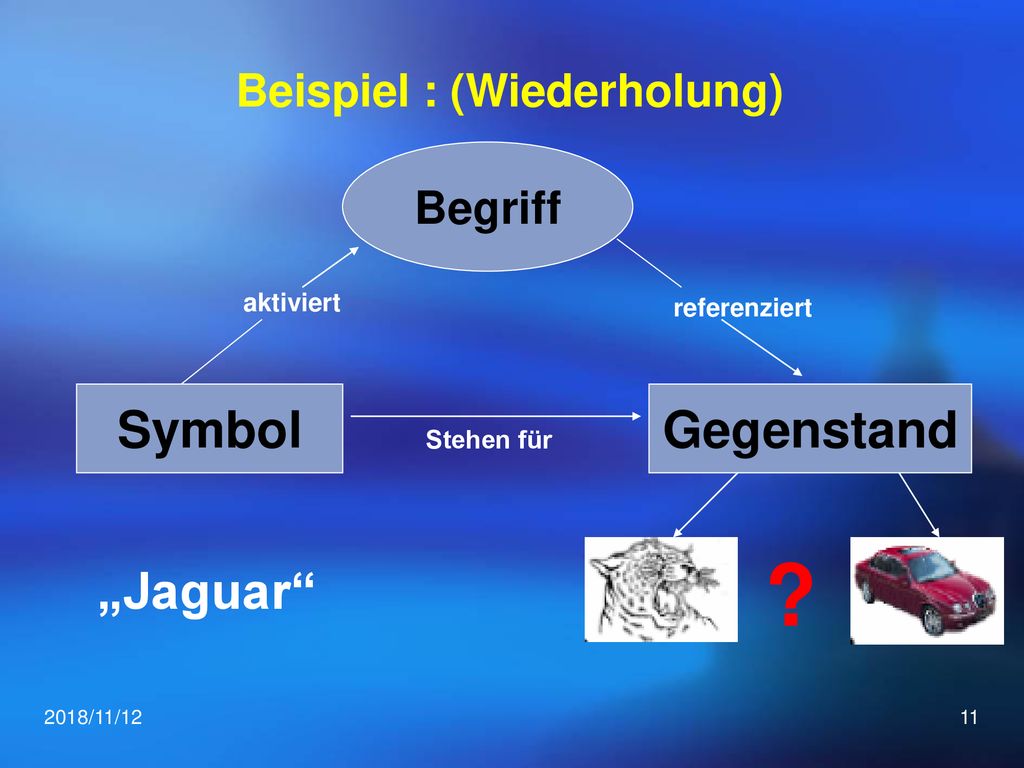 Beispiel : (Wiederholung)

Begriff

aktiviert

referenziert

Symbol

Stehen für

Gegenstand

„Jaguar“

?

2018/11/12

11